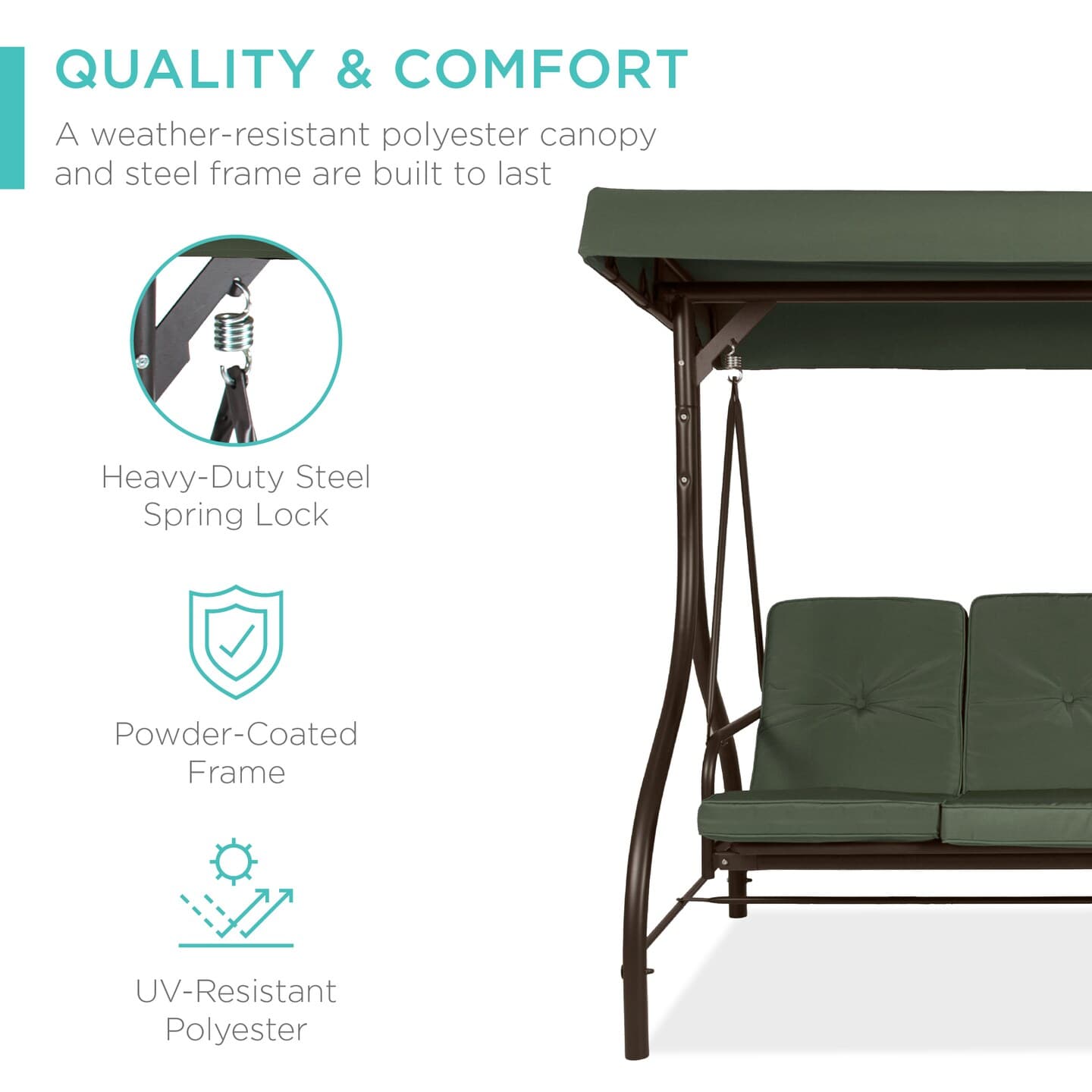 QUALITY & COMFORT

A weather-resistant polyester canopy and steel frame are built to last

Heavy-Duty Steel Spring Lock

Powder-Coated Frame

UV-Resistant Polyester